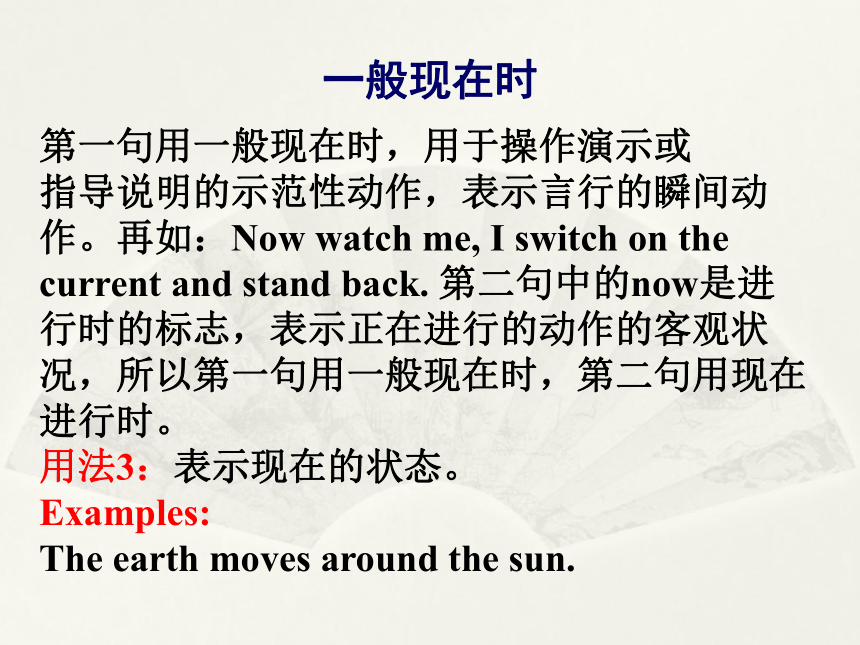 一般现在时

第一句用一般现在时，用于操作演示或指导说明的示范性动作，表示言行的瞬间动作。再如：Now watch me, I switch on the current and stand back. 第二句中的now是进行时的标志，表示正在进行的动作的客观状况，所以第一句用一般现在时，第二句用现在进行时。

用法3：表示现在的状态。

Examples:

The earth moves around the sun.